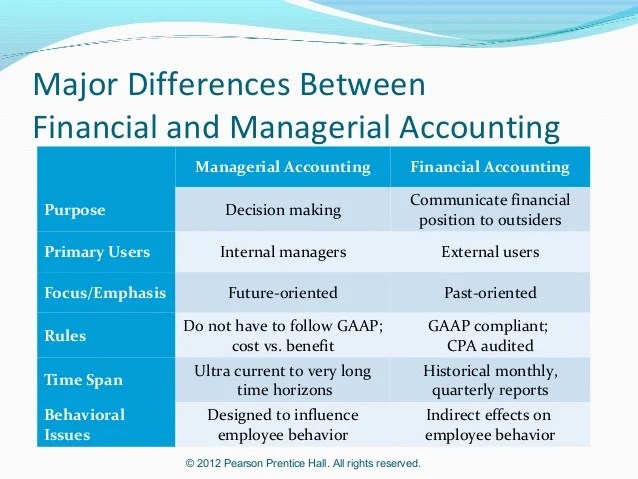 Major Differences Between Financial and Managerial Accounting

| | Managerial Accounting | Financial Accounting |
|---|---|---|
| Purpose | Decision making | Communicate financial position to outsiders |
| Primary Users | Internal managers | External users |
| Focus/Emphasis | Future-oriented | Past-oriented |
| Rules | Do not have to follow GAAP; cost vs. benefit | GAAP compliant; CPA audited |
| Time Span | Ultra current to very long time horizons | Historical monthly, quarterly reports |
| Behavioral Issues | Designed to influence employee behavior | Indirect effects on employee behavior |

© 2012 Pearson Prentice Hall. All rights reserved.